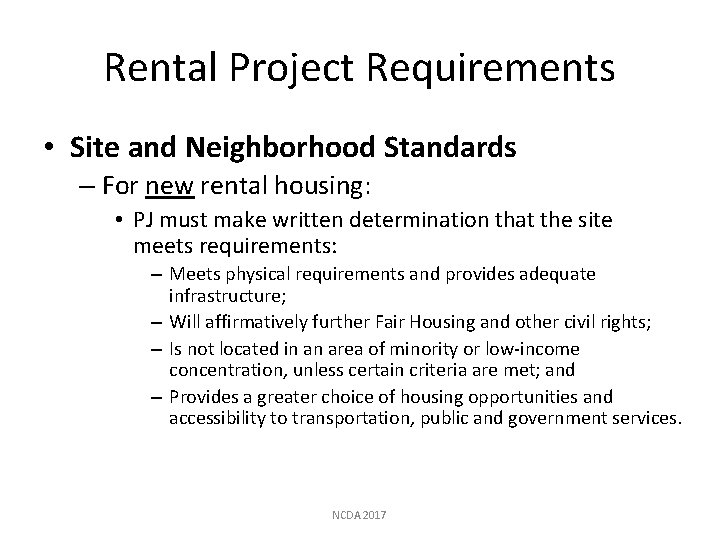 Rental Project Requirements

• Site and Neighborhood Standards
– For new rental housing:
• PJ must make written determination that the site meets requirements:
– Meets physical requirements and provides adequate infrastructure;
– Will affirmatively further Fair Housing and other civil rights;
– Is not located in an area of minority or low-income concentration, unless certain criteria are met; and
– Provides a greater choice of housing opportunities and accessibility to transportation, public and government services.

NCDA 2017